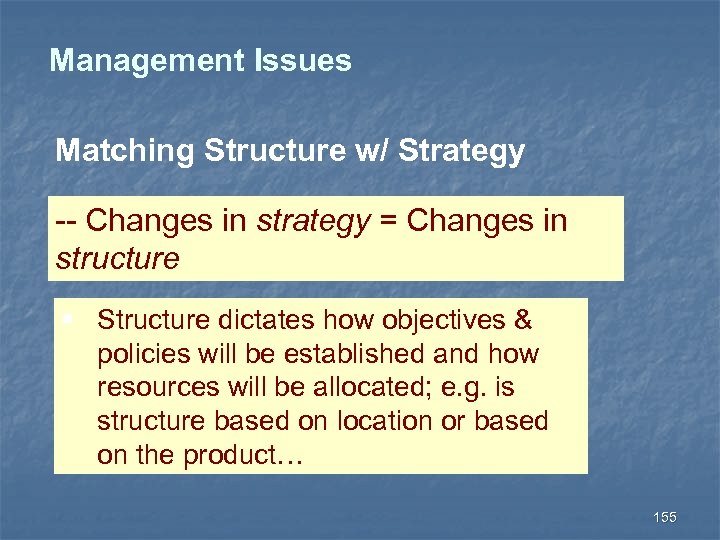 Management Issues

Matching Structure w/ Strategy

-- Changes in strategy = Changes in structure

Structure dictates how objectives & policies will be established and how resources will be allocated; e.g. is structure based on location or based on the product…

155